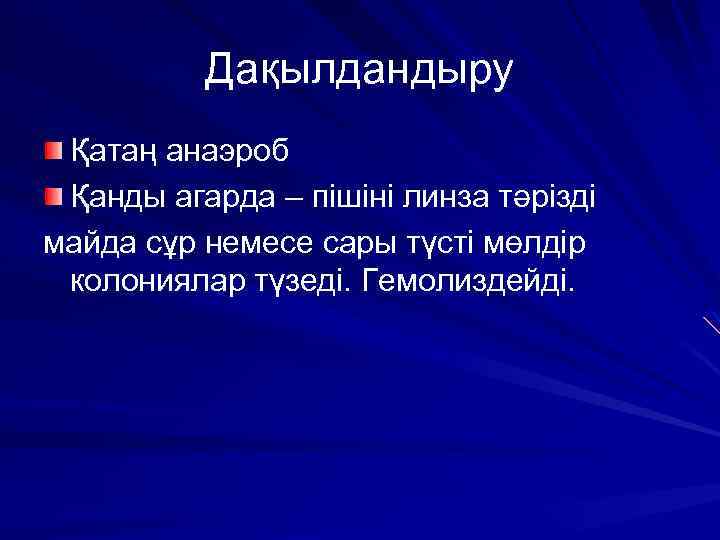 Дақылдандыру

Қатаң анаэроб

Қанды агарда – пішіні линза тәрізді майда сұр немесе сары түсті мөлдір колониялар түзеді. Гемолиздейді.